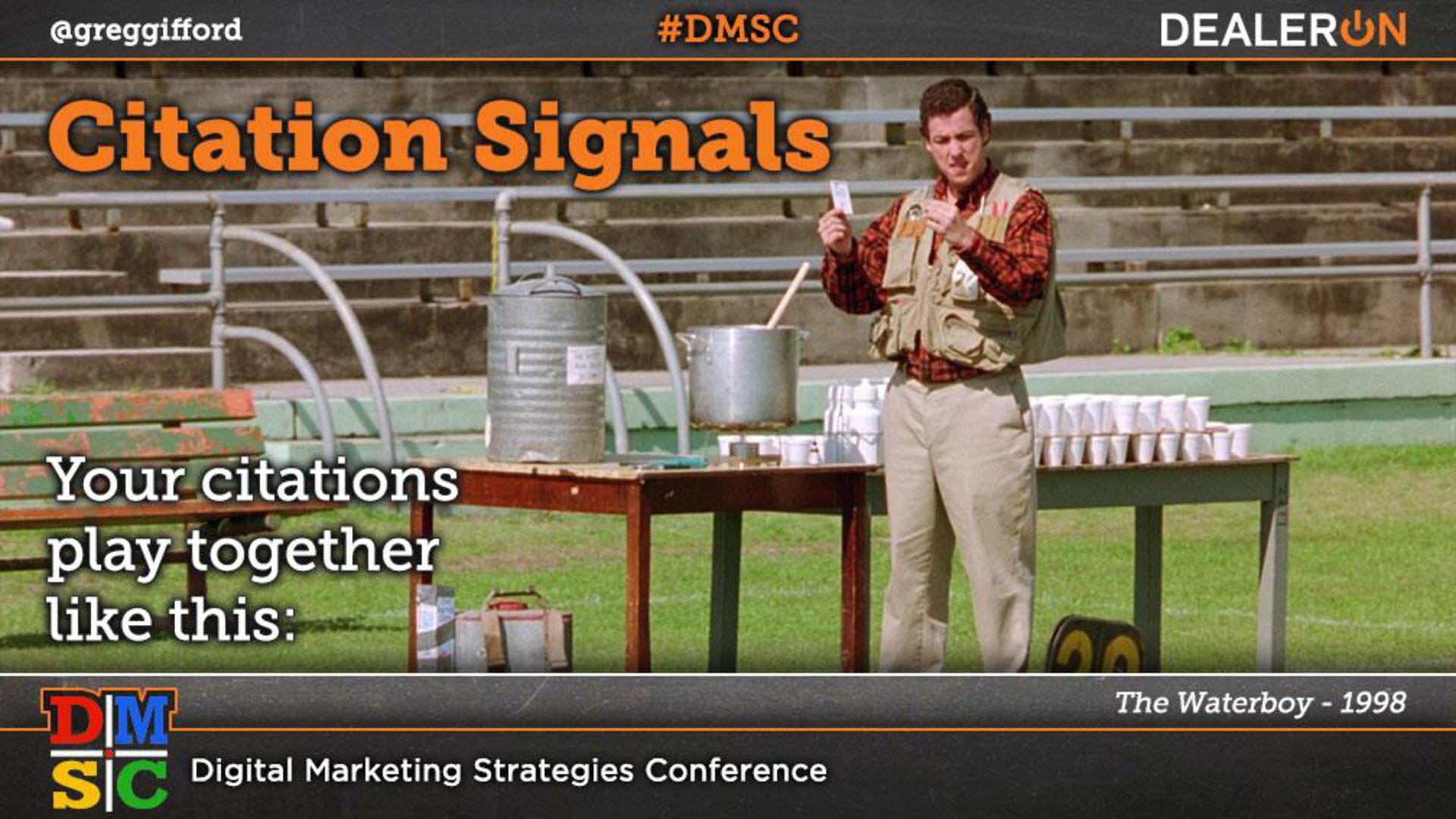 @greggifford

#DMSC

DEALERON

Citation Signals

Your citations play together like this:

The Waterboy - 1998

DMSC

Digital Marketing Strategies Conference